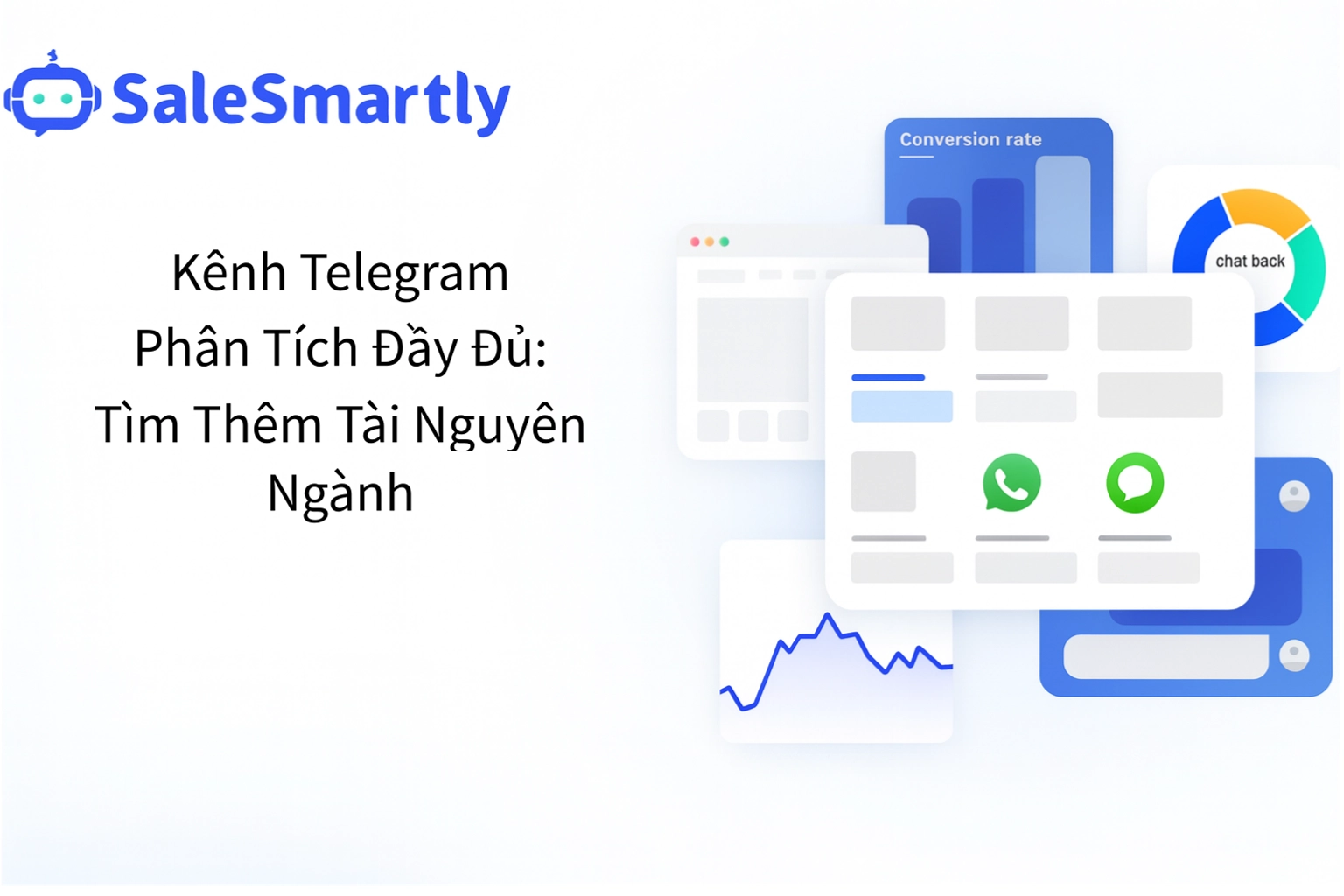 SaleSmartly

Kênh Telegram Phân Tích Đầy Đủ: Tìm Thêm Tài Nguyên Ngành

Conversion rate

chat back